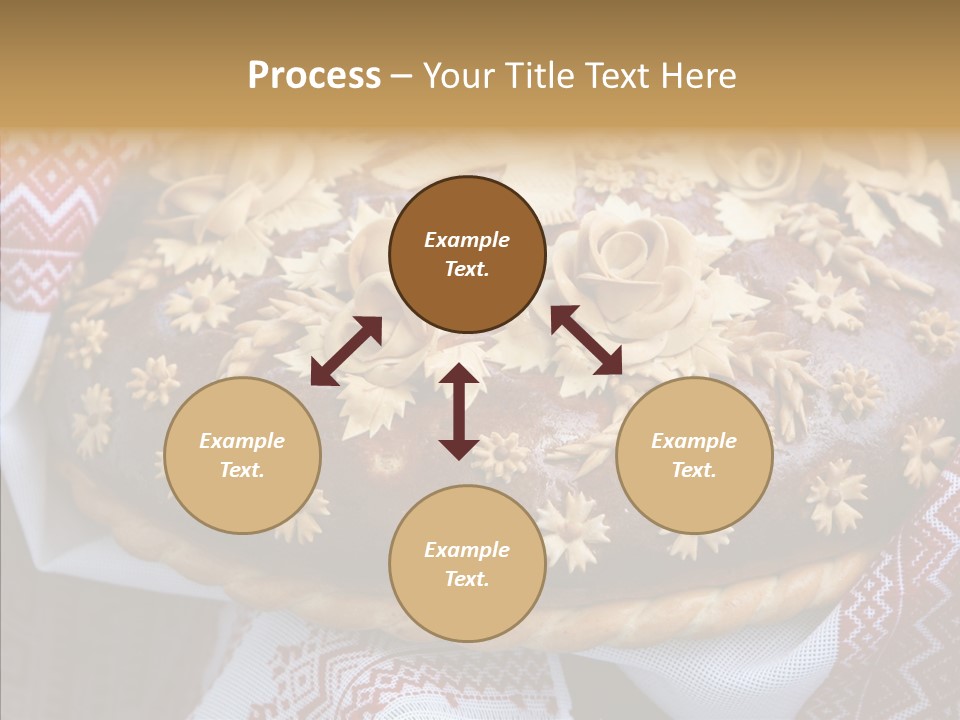 Process – Your Title Text Here

Example Text.

Example Text.

Example Text.

Example Text.